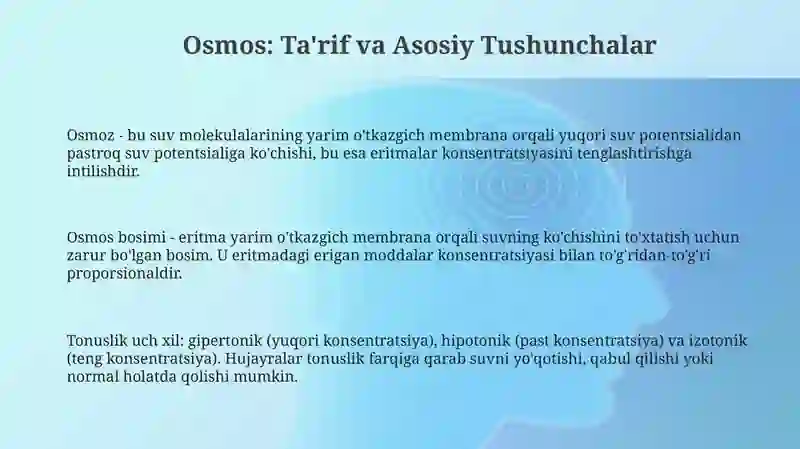 Osmos: Ta'rif va Asosiy Tushunchalar

Osmoz - bu suv molekulalarining yarim o'tkazgich membrana orqali yuqori suv potentsialidan pastroq suv potentsialiga ko'chishi, bu esa eritmalar konsentratsiyasini tenglashtirishga intilishdir.

Osmos bosimi - eritma yarim o'tkazgich membrana orqali suvning ko'chishini to'xtatish uchun zarur bo'lgan bosim. U eritmadagi erigan moddalar konsentratsiyasi bilan to'g'ridan-to'g'ri proporsionaldir.

Tonuslik uch xil: gipertonik (yuqori konsentratsiya), hipotonik (past konsentratsiya) va izotonik (teng konsentratsiya). Hujayralar tonuslik farqiga qarab suvni yo'qotishi, qabul qilishi yoki normal holatda qolishi mumkin.